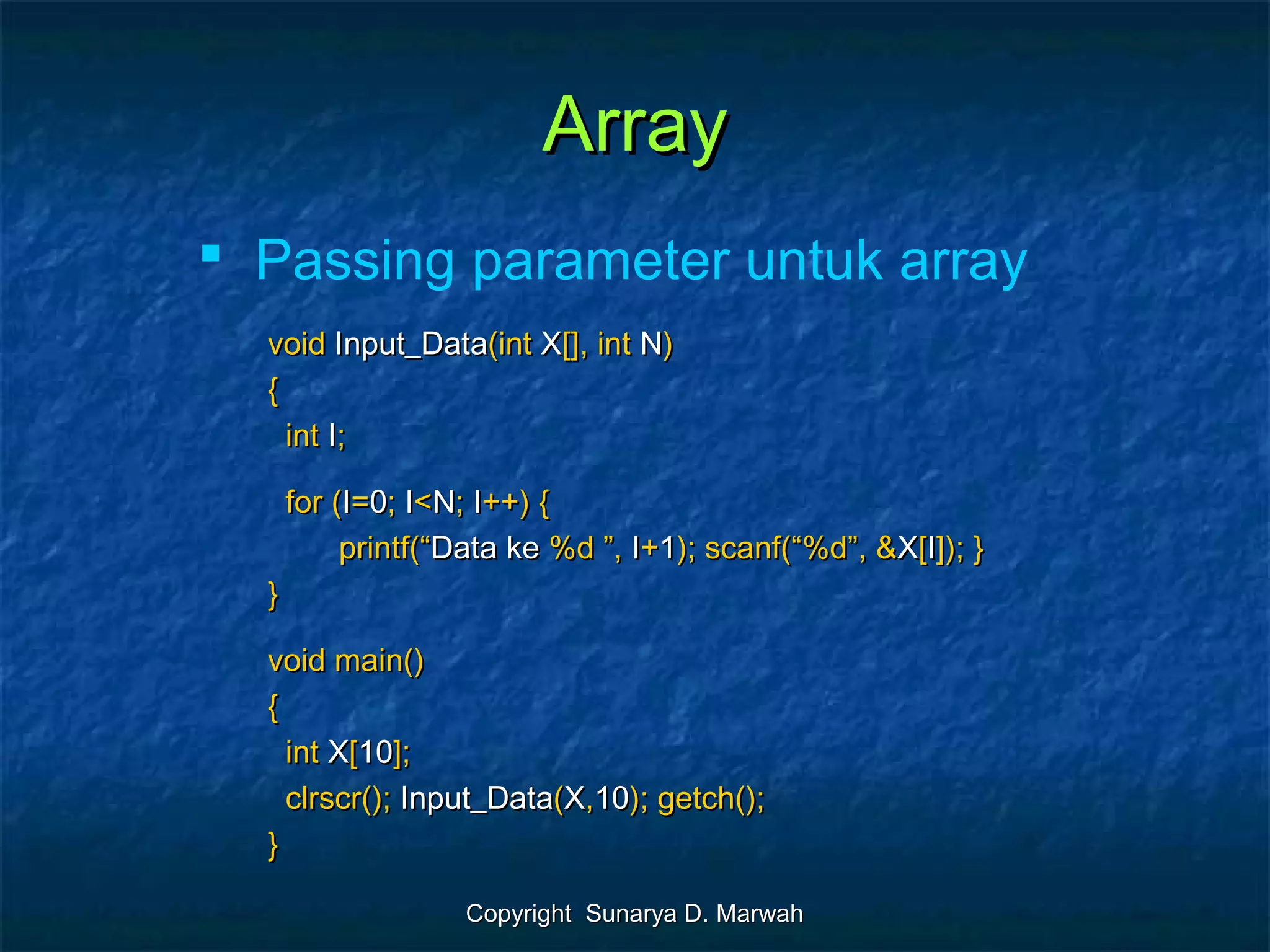 Array

▪ Passing parameter untuk array

void Input_Data(int X[], int N)
{
  int I;

  for (I=0; I<N; I++) {
       printf(“Data ke %d ”, I+1); scanf(“%d”, &X[I]); }
}

void main()
{
  int X[10];
  clrscr(); Input_Data(X,10); getch();
}

Copyright  Sunarya D. Marwah